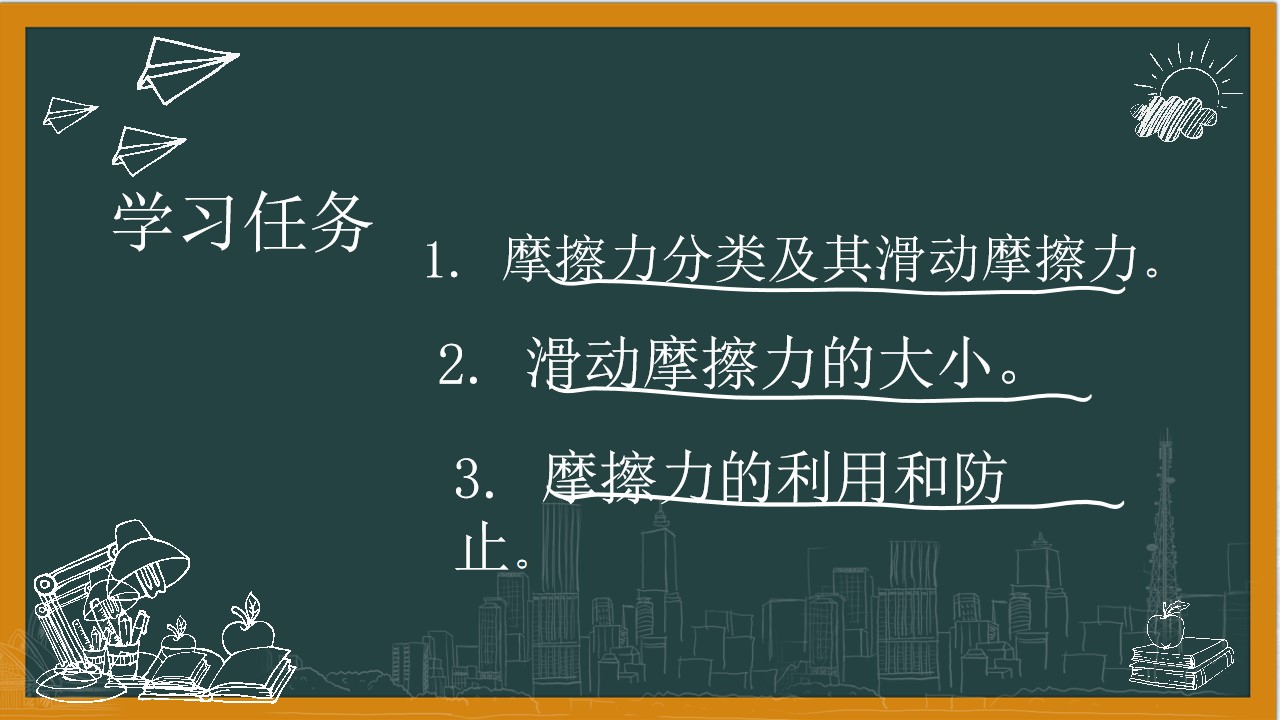 学习任务

1.摩擦力分类及其滑动摩擦力。

2.滑动摩擦力的大小。

3.摩擦力的利用和防止。